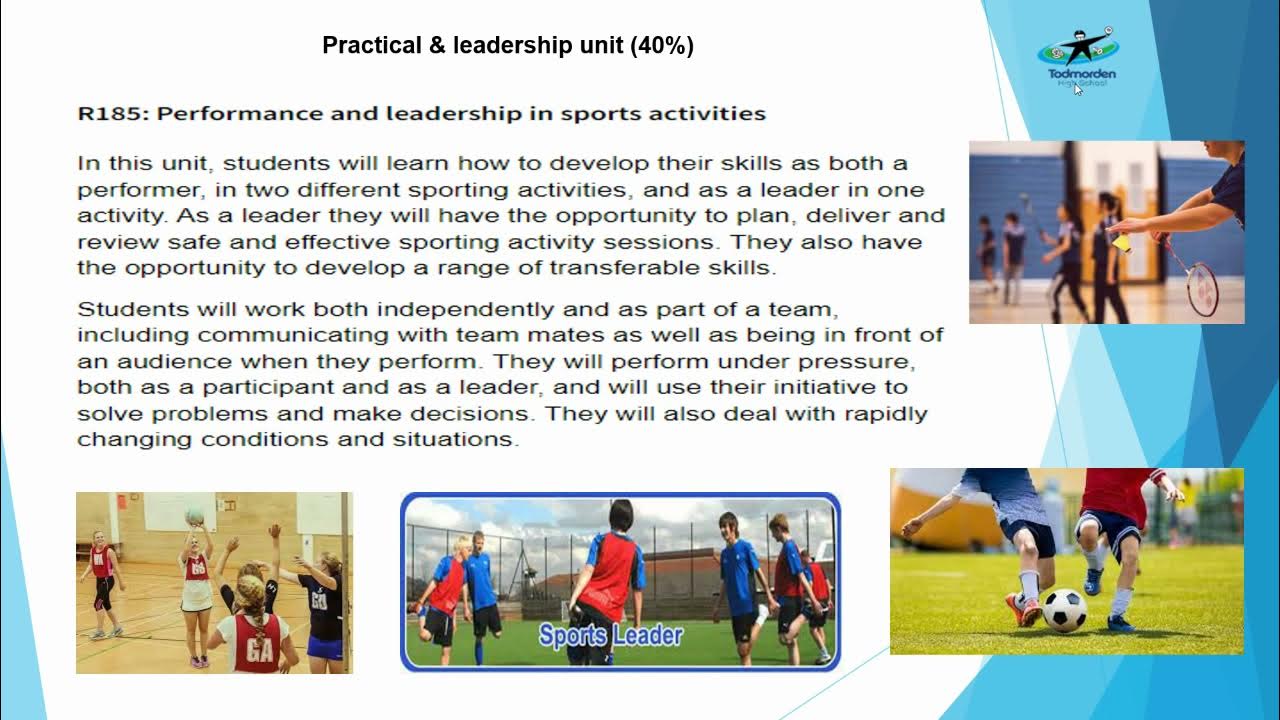 Practical & leadership unit (40%)

Todmorden High School

R185: Performance and leadership in sports activities

In this unit, students will learn how to develop their skills as both a performer, in two different sporting activities, and as a leader in one activity. As a leader they will have the opportunity to plan, deliver and review safe and effective sporting activity sessions. They also have the opportunity to develop a range of transferable skills.

Students will work both independently and as part of a team, including communicating with team mates as well as being in front of an audience when they perform. They will perform under pressure, both as a participant and as a leader, and will use their initiative to solve problems and make decisions. They will also deal with rapidly changing conditions and situations.

GS

GD

GA

Sports Leader